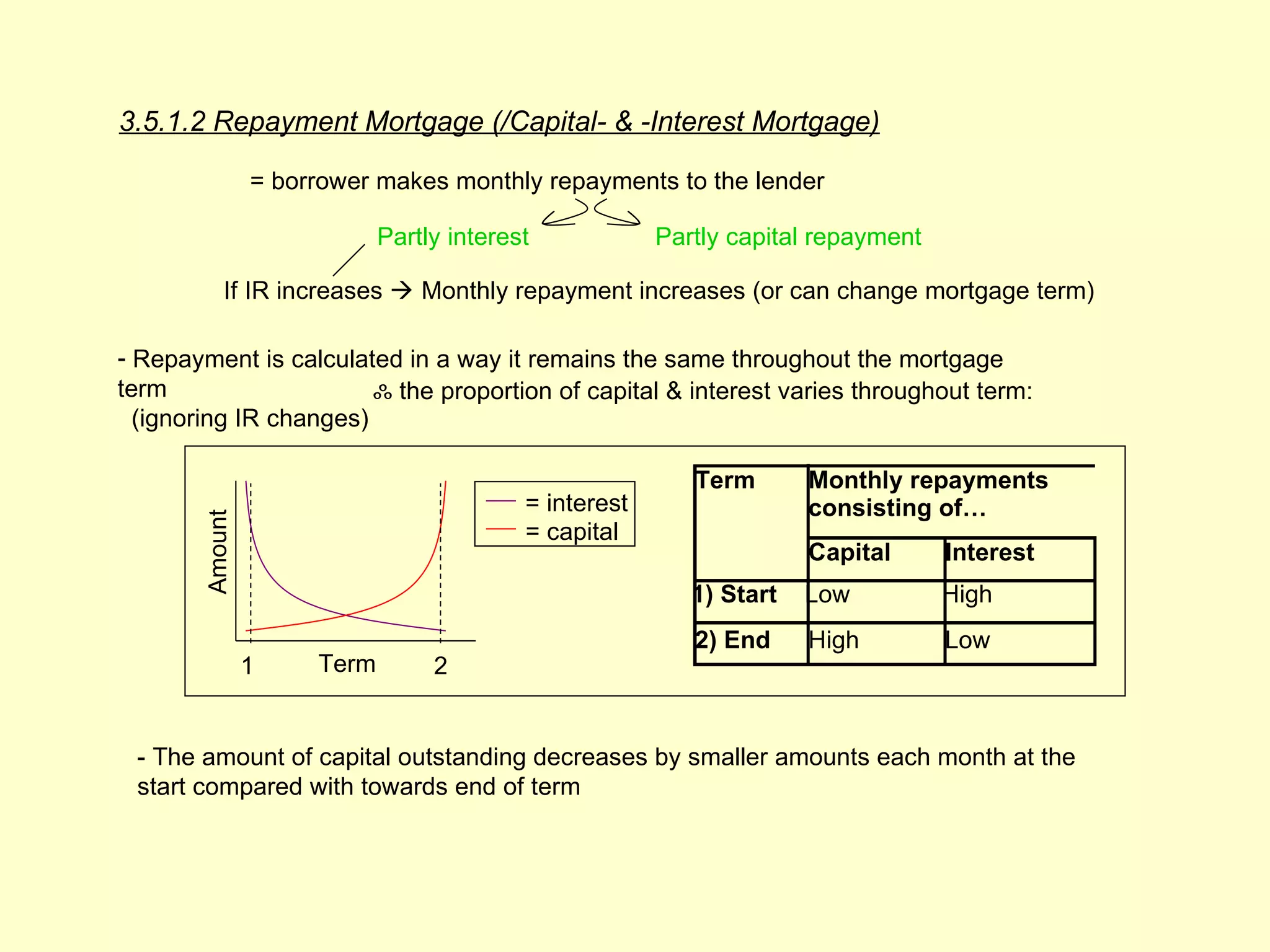 3.5.1.2 Repayment Mortgage (/Capital- & -Interest Mortgage)

= borrower makes monthly repayments to the lender

Partly interest

Partly capital repayment

If IR increases → Monthly repayment increases (or can change mortgage term)

- Repayment is calculated in a way it remains the same throughout the mortgage term (ignoring IR changes) ∴ the proportion of capital & interest varies throughout term:

Amount

1

Term

2

= interest
= capital

| Term | Monthly repayments consisting of… | |
|---|---|---|
| | Capital | Interest |
| 1) Start | Low | High |
| 2) End | High | Low |

- The amount of capital outstanding decreases by smaller amounts each month at the start compared with towards end of term